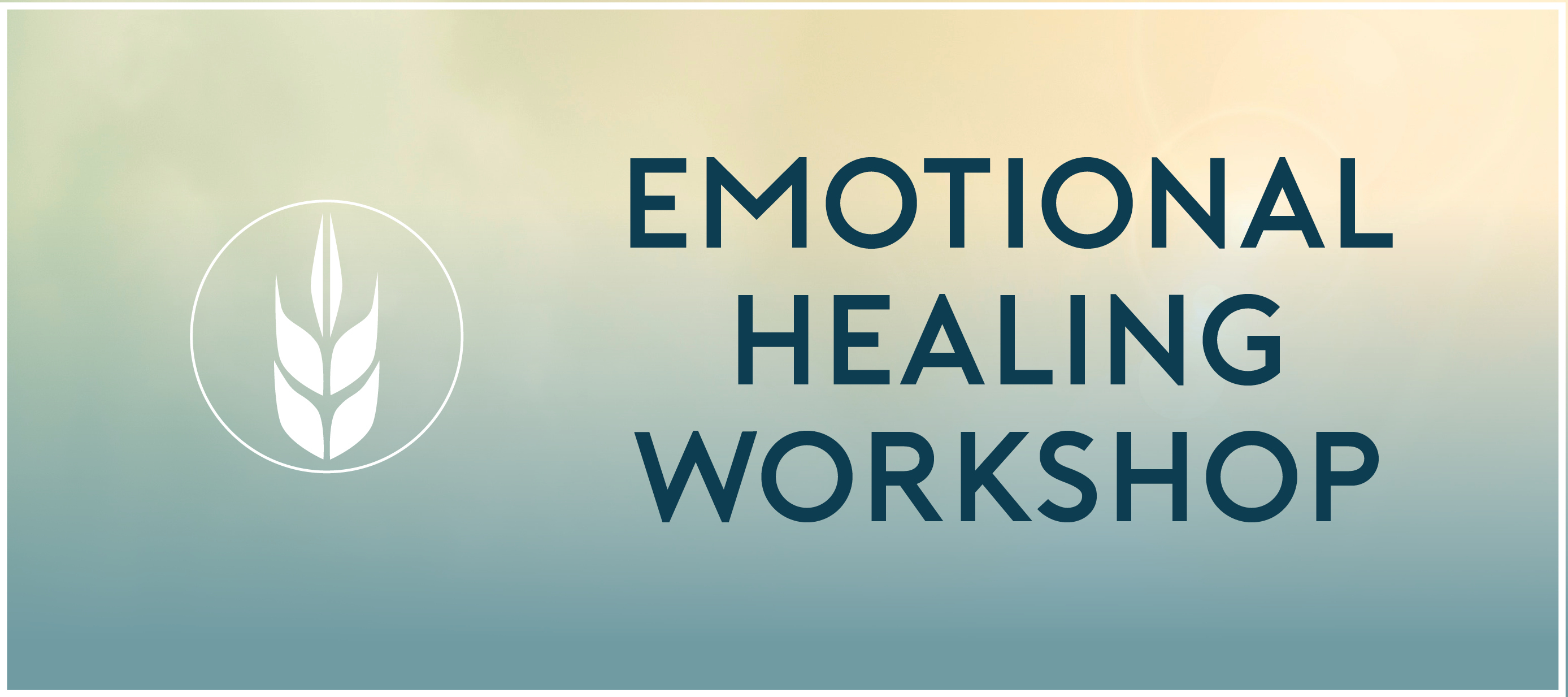 EMOTIONAL
HEALING
WORKSHOP